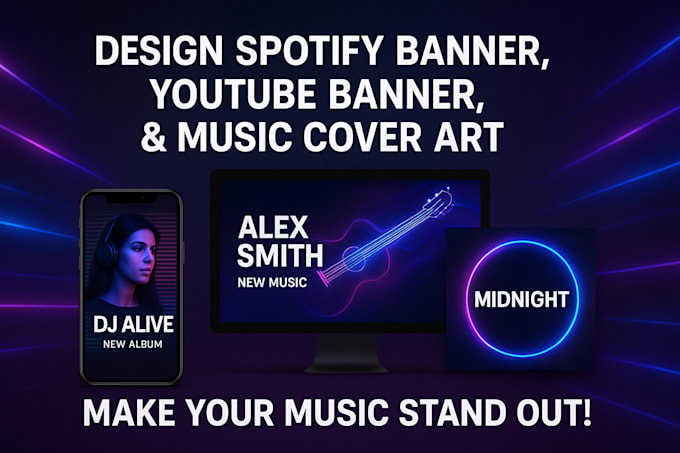 DESIGN SPOTIFY BANNER, YOUTUBE BANNER, & MUSIC COVER ART

DJ ALIVE
NEW ALBUM

ALEX SMITH
NEW MUSIC

MIDNIGHT

MAKE YOUR MUSIC STAND OUT!